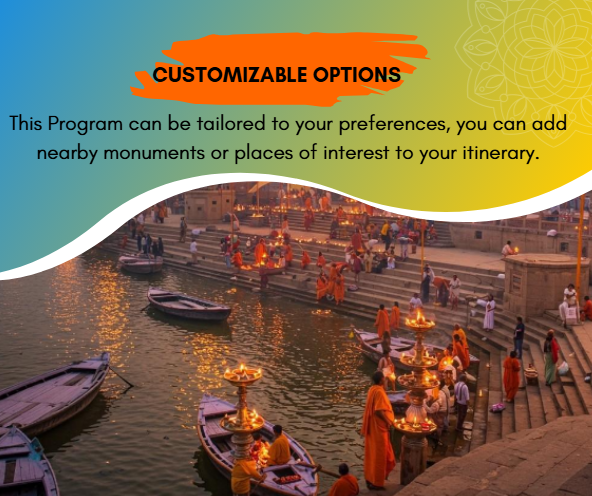 CUSTOMIZABLE OPTIONS

This Program can be tailored to your preferences, you can add nearby monuments or places of interest to your itinerary.